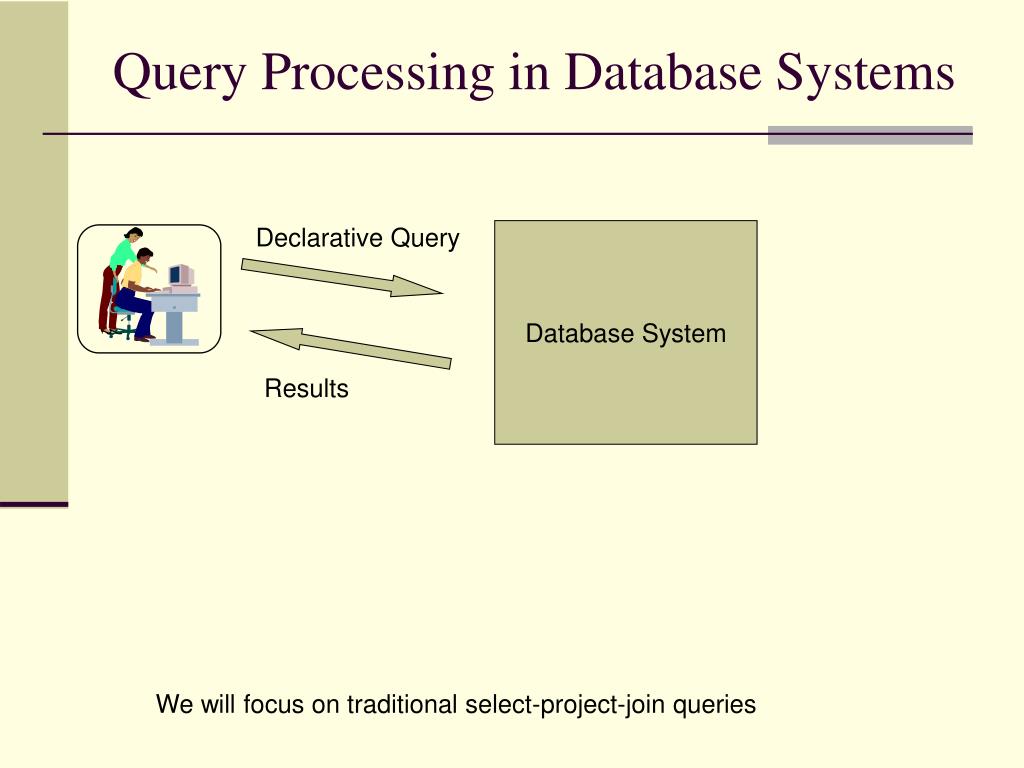 Query Processing in Database Systems

Declarative Query

Database System

Results

We will focus on traditional select-project-join queries